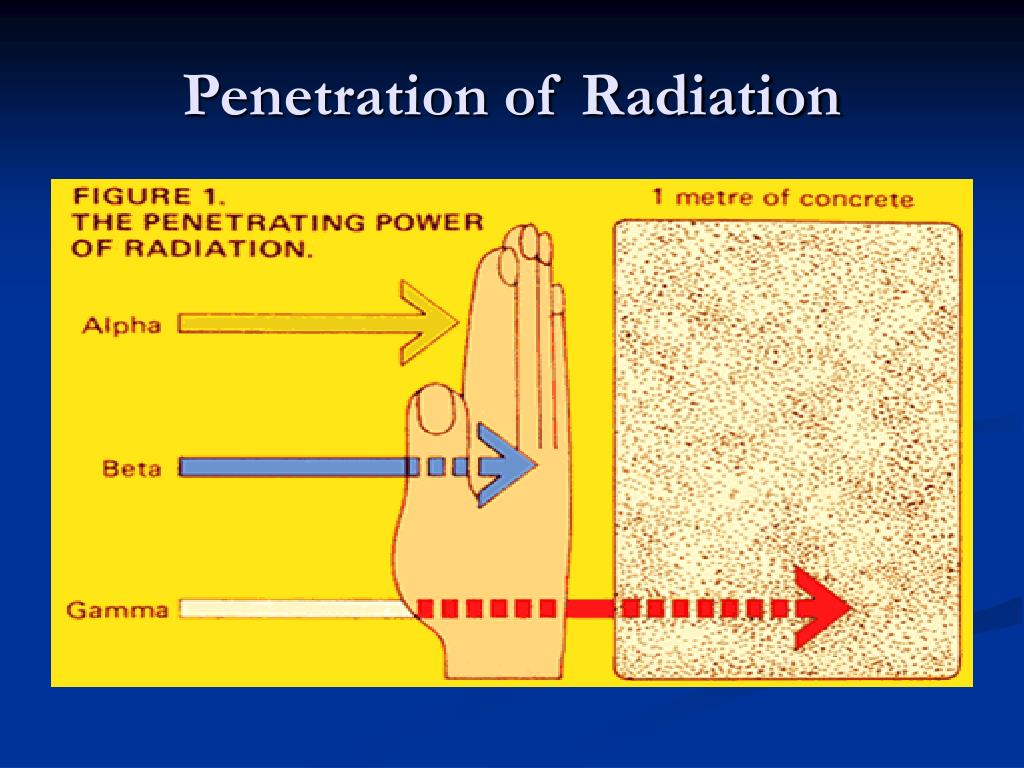 Penetration of Radiation

FIGURE 1.
THE PENETRATING POWER OF RADIATION.

1 metre of concrete

Alpha

Beta

Gamma